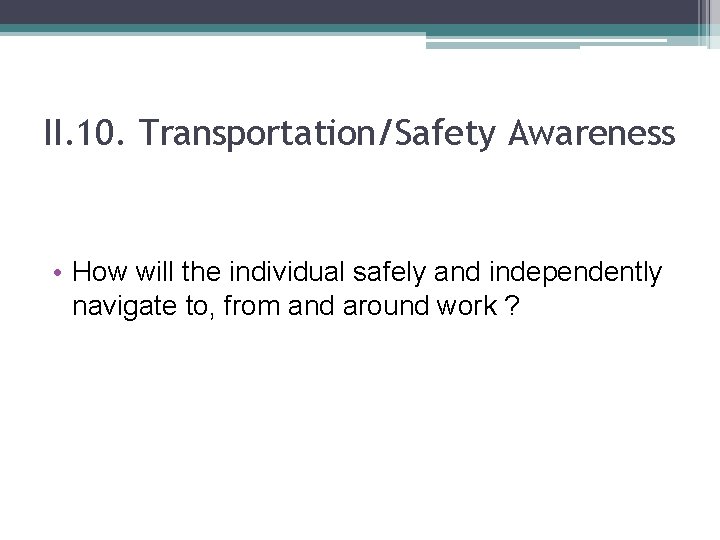 II.10. Transportation/Safety Awareness

• How will the individual safely and independently navigate to, from and around work ?